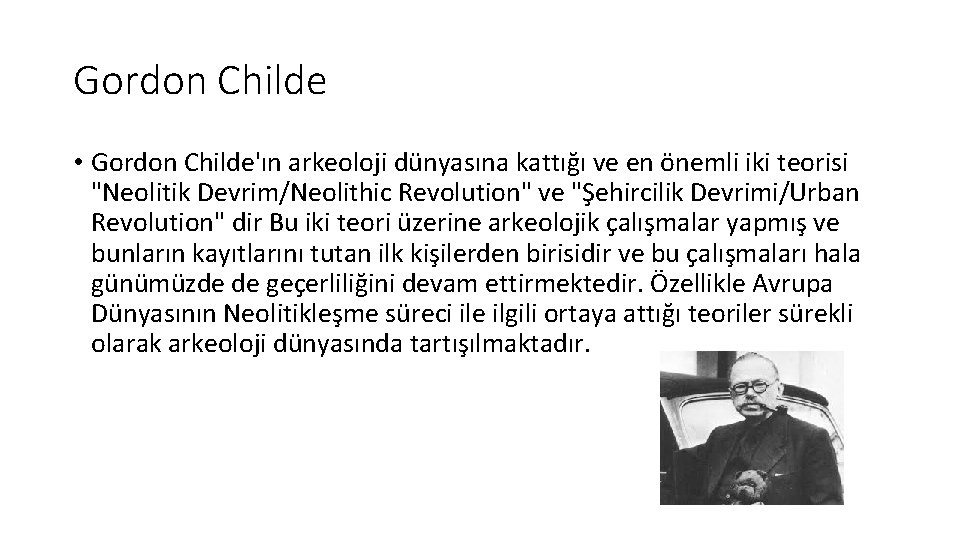 Gordon Childe

• Gordon Childe'ın arkeoloji dünyasına kattığı ve en önemli iki teorisi "Neolitik Devrim/Neolithic Revolution" ve "Şehircilik Devrimi/Urban Revolution" dir Bu iki teori üzerine arkeolojik çalışmalar yapmış ve bunların kayıtlarını tutan ilk kişilerden birisidir ve bu çalışmaları hala günümüzde de geçerliliğini devam ettirmektedir. Özellikle Avrupa Dünyasının Neolitikleşme süreci ile ilgili ortaya attığı teoriler sürekli olarak arkeoloji dünyasında tartışılmaktadır.